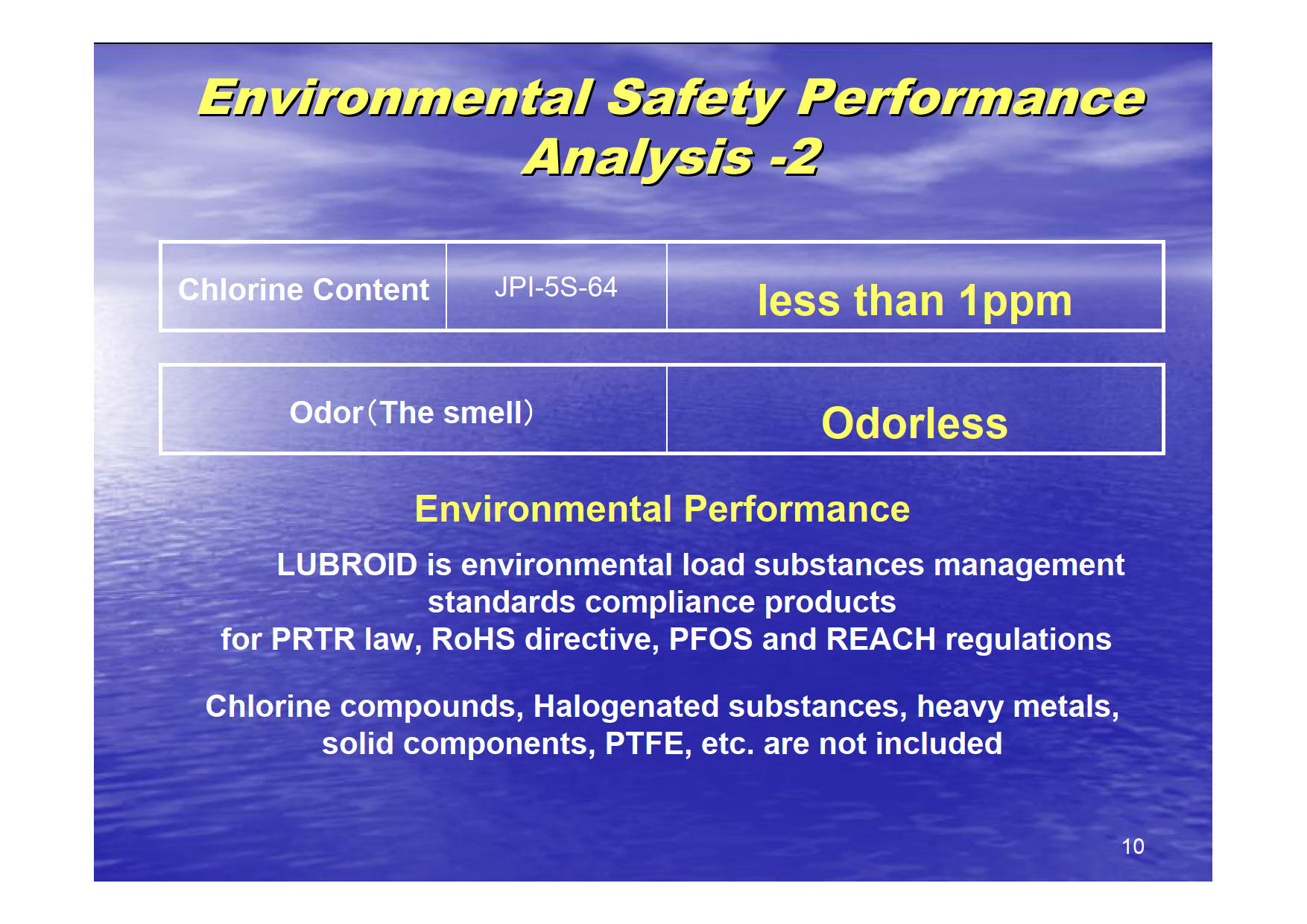 Environmental Safety Performance Analysis -2

| Chlorine Content | JPI-5S-64 | less than 1ppm |
|---|---|---|

| Odor（The smell） | Odorless |
|---|---|

Environmental Performance

LUBROID is environmental load substances management standards compliance products for PRTR law, RoHS directive, PFOS and REACH regulations

Chlorine compounds, Halogenated substances, heavy metals, solid components, PTFE, etc. are not included

10